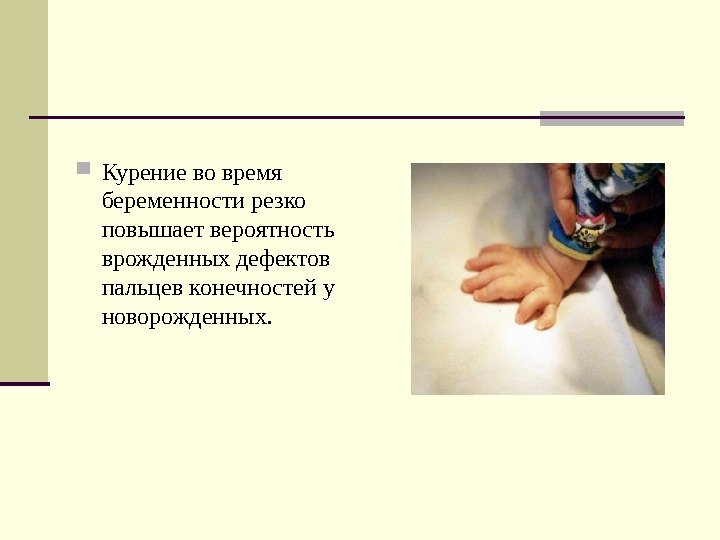 Курение во время беременности резко повышает вероятность врожденных дефектов пальцев конечностей у новорожденных.